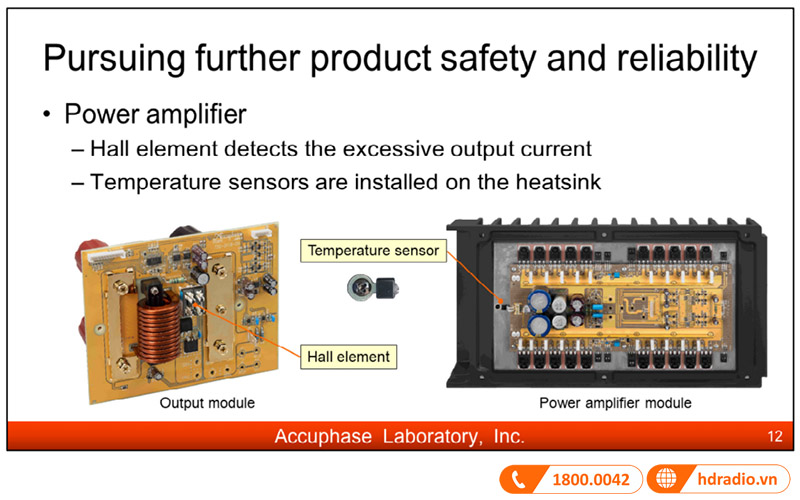 Pursuing further product safety and reliability

• Power amplifier

– Hall element detects the excessive output current

– Temperature sensors are installed on the heatsink

Temperature sensor

Hall element

Output module

Power amplifier module

Accuphase Laboratory, Inc.

12

1800.0042

hdradio.vn